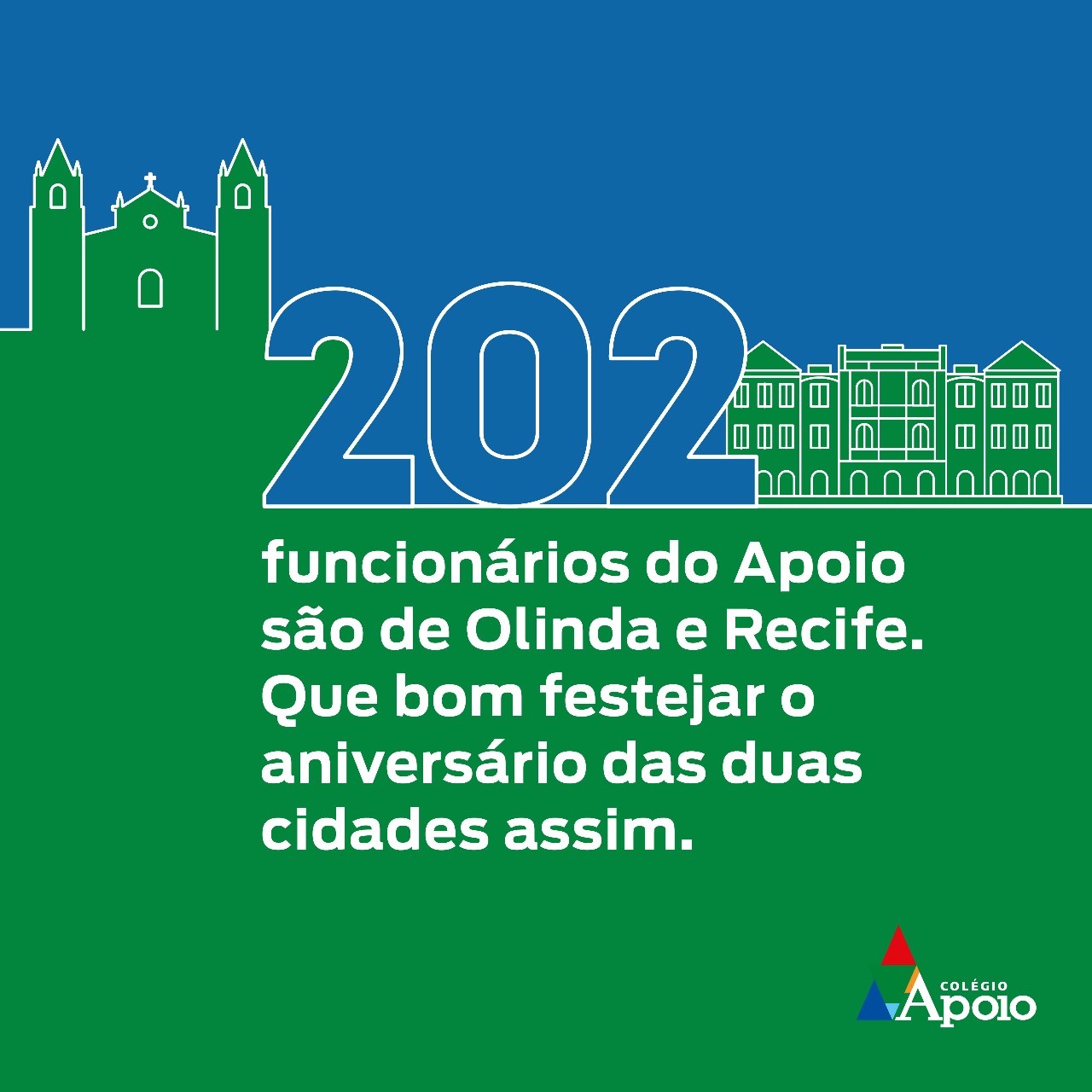 202

funcionários do Apoio são de Olinda e Recife. Que bom festejar o aniversário das duas cidades assim.

COLÉGIO
Apoio